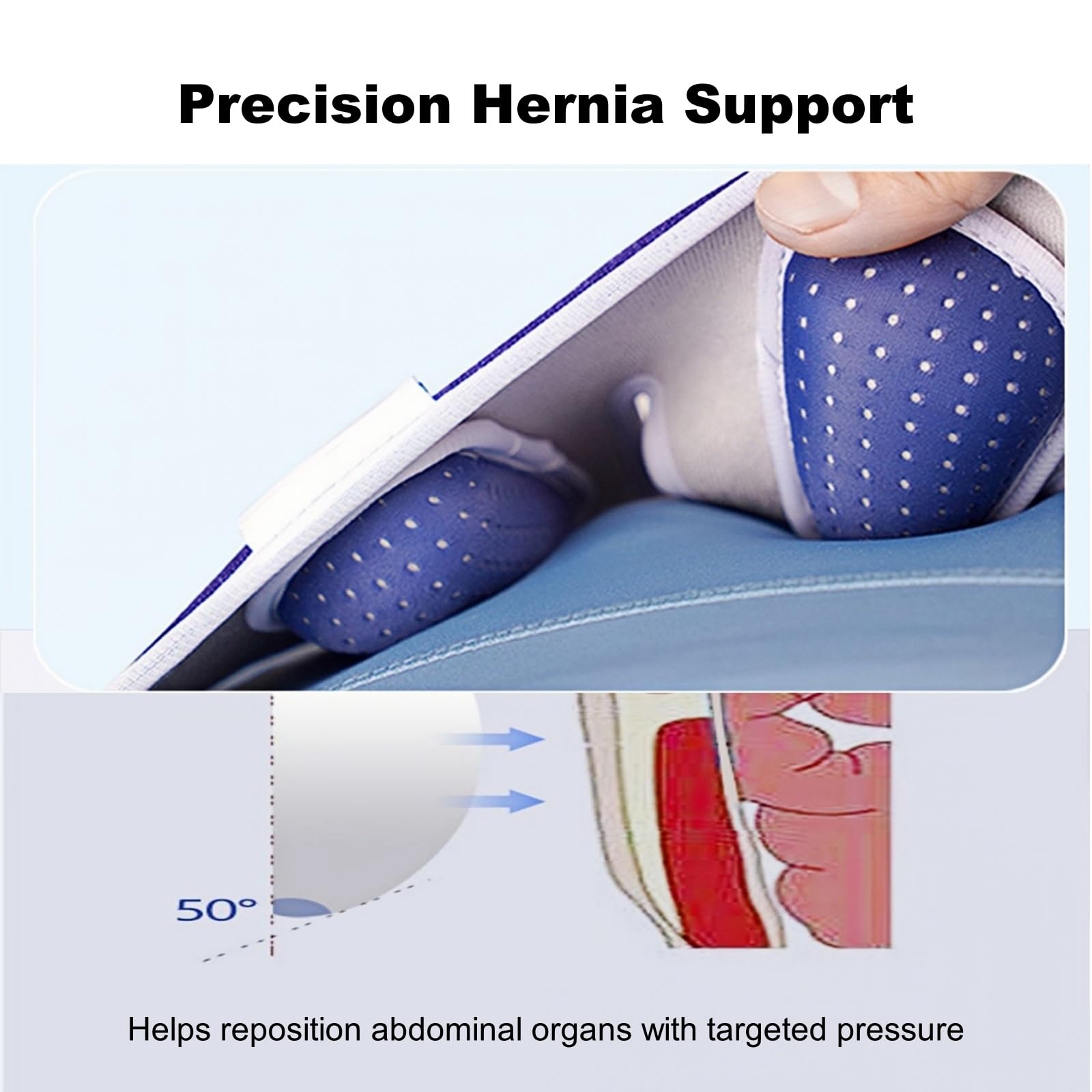 Precision Hernia Support

50°

Helps reposition abdominal organs with targeted pressure